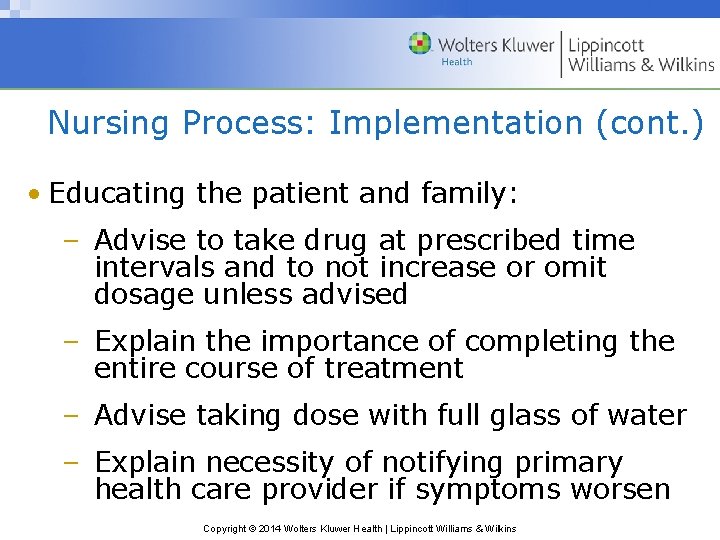 Wolters Kluwer Health | Lippincott Williams & Wilkins

Nursing Process: Implementation (cont.)

• Educating the patient and family:

– Advise to take drug at prescribed time intervals and to not increase or omit dosage unless advised

– Explain the importance of completing the entire course of treatment

– Advise taking dose with full glass of water

– Explain necessity of notifying primary health care provider if symptoms worsen

Copyright © 2014 Wolters Kluwer Health | Lippincott Williams & Wilkins